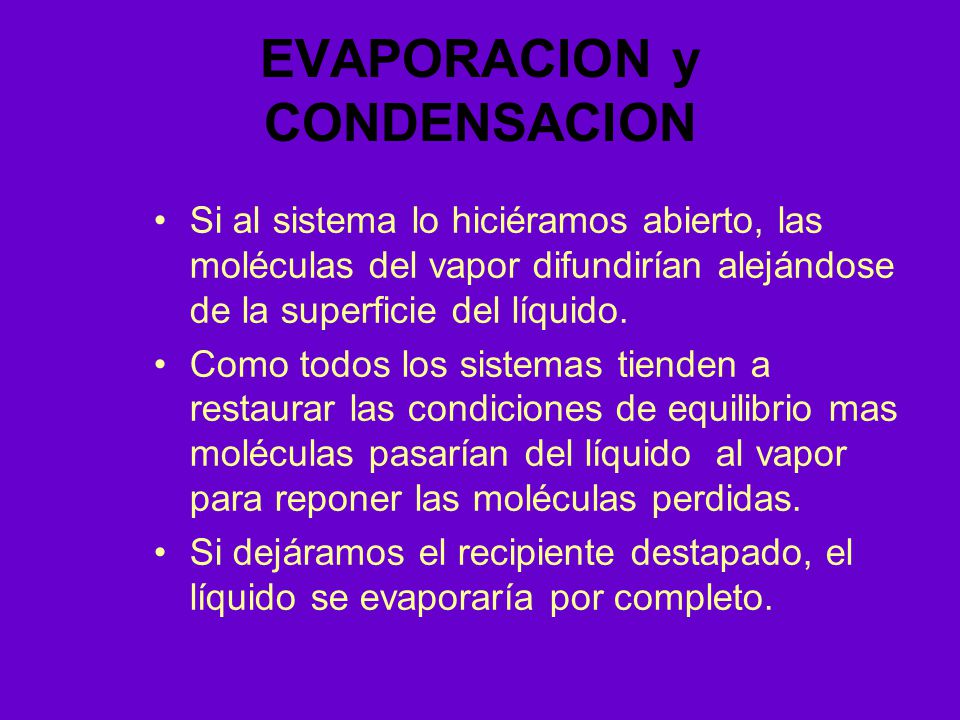 EVAPORACION y CONDENSACION

• Si al sistema lo hiciéramos abierto, las moléculas del vapor difundirían alejándose de la superficie del líquido.

• Como todos los sistemas tienden a restaurar las condiciones de equilibrio mas moléculas pasarían del líquido al vapor para reponer las moléculas perdidas.

• Si dejáramos el recipiente destapado, el líquido se evaporaría por completo.